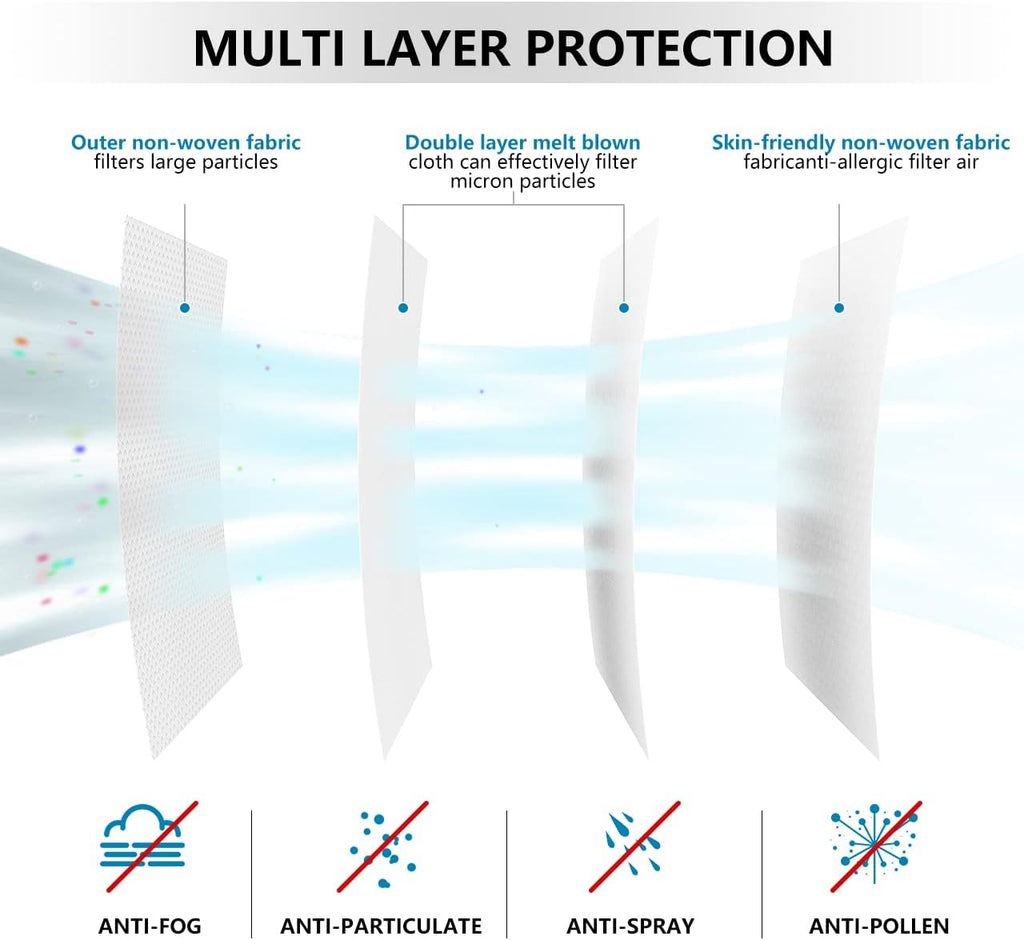 MULTI LAYER PROTECTION

Outer non-woven fabric
filters large particles

Double layer melt blown
cloth can effectively filter micron particles

Skin-friendly non-woven fabric
fabricanti-allergic filter air

ANTI-FOG

ANTI-PARTICULATE

ANTI-SPRAY

ANTI-POLLEN